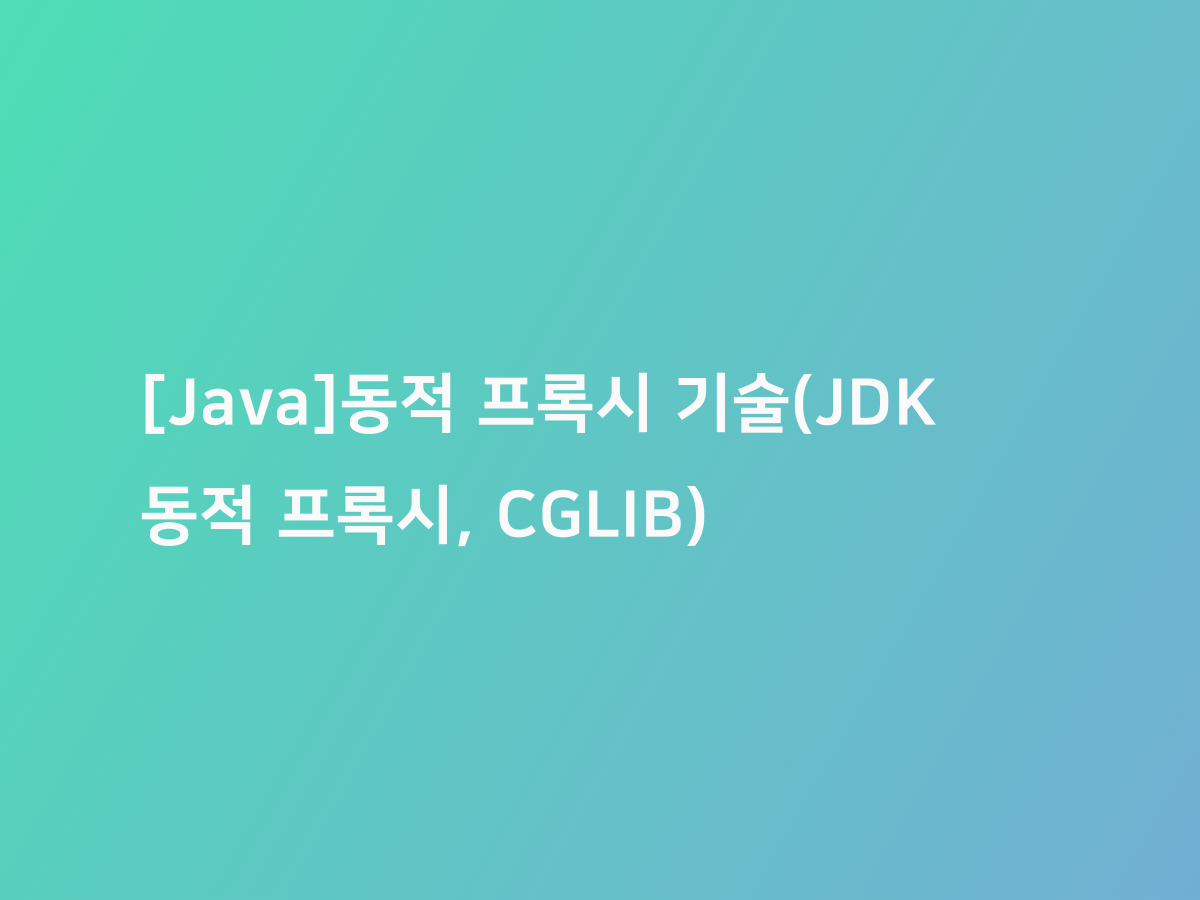 [Java]동적 프록시 기술(JDK 동적 프록시, CGLIB)